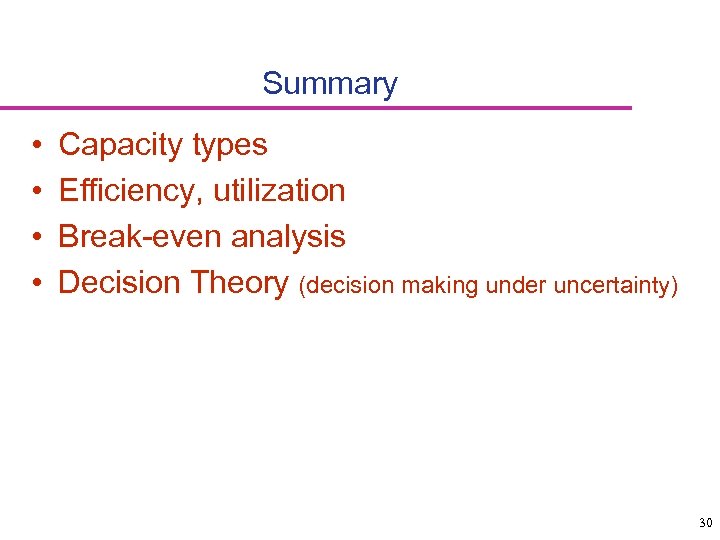 Summary

• Capacity types
• Efficiency, utilization
• Break-even analysis
• Decision Theory (decision making under uncertainty)

30